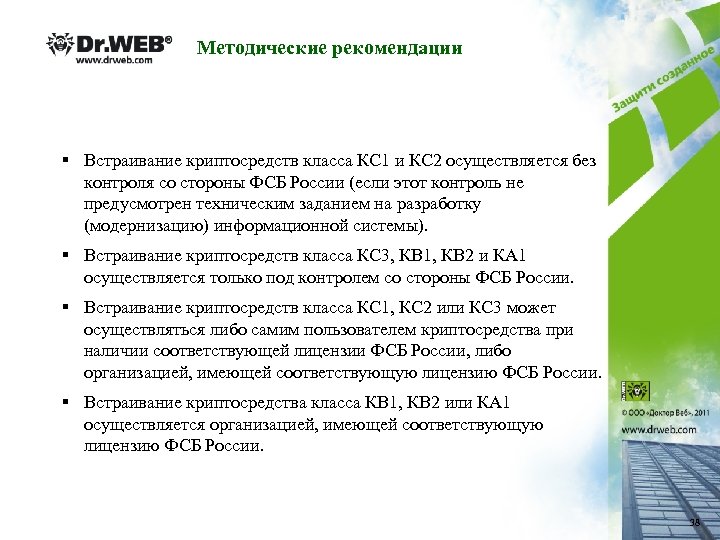 Dr.WEB®
www.drweb.com

Методические рекомендации

Защити созданное

▪ Встраивание криптосредств класса КС1 и КС2 осуществляется без контроля со стороны ФСБ России (если этот контроль не предусмотрен техническим заданием на разработку (модернизацию) информационной системы).

▪ Встраивание криптосредств класса КС3, КВ1, КВ2 и КА1 осуществляется только под контролем со стороны ФСБ России.

▪ Встраивание криптосредств класса КС1, КС2 или КС3 может осуществляться либо самим пользователем криптосредства при наличии соответствующей лицензии ФСБ России, либо организацией, имеющей соответствующую лицензию ФСБ России.

▪ Встраивание криптосредства класса КВ1, КВ2 или КА1 осуществляется организацией, имеющей соответствующую лицензию ФСБ России.

© ООО «Доктор Веб», 2011
www.drweb.com

38